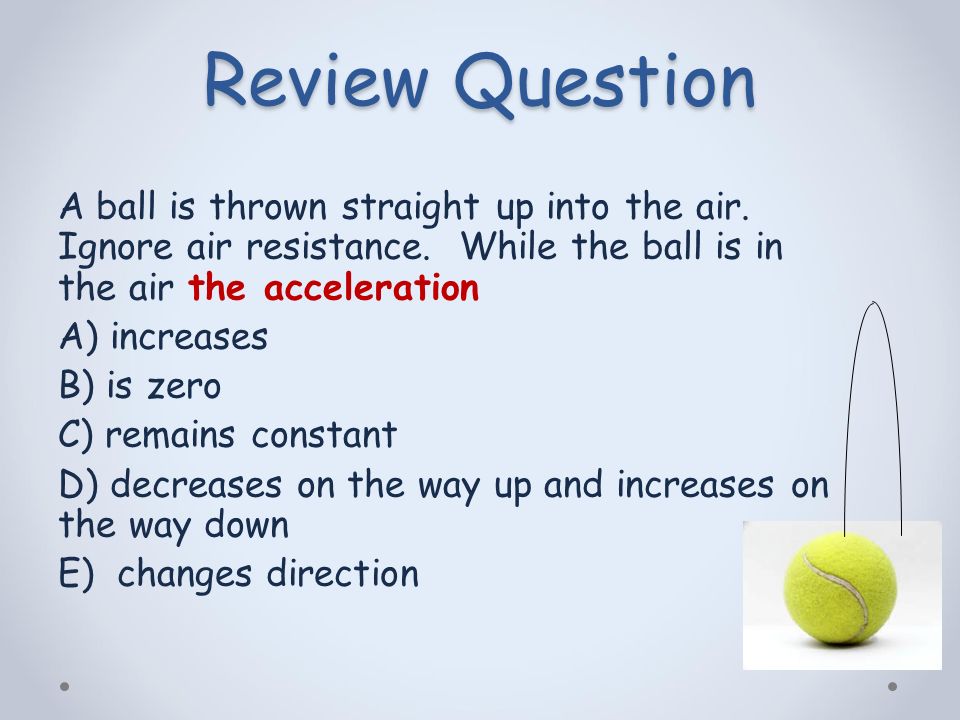 Review Question

A ball is thrown straight up into the air. Ignore air resistance. While the ball is in the air the acceleration

A) increases

B) is zero

C) remains constant

D) decreases on the way up and increases on the way down

E) changes direction